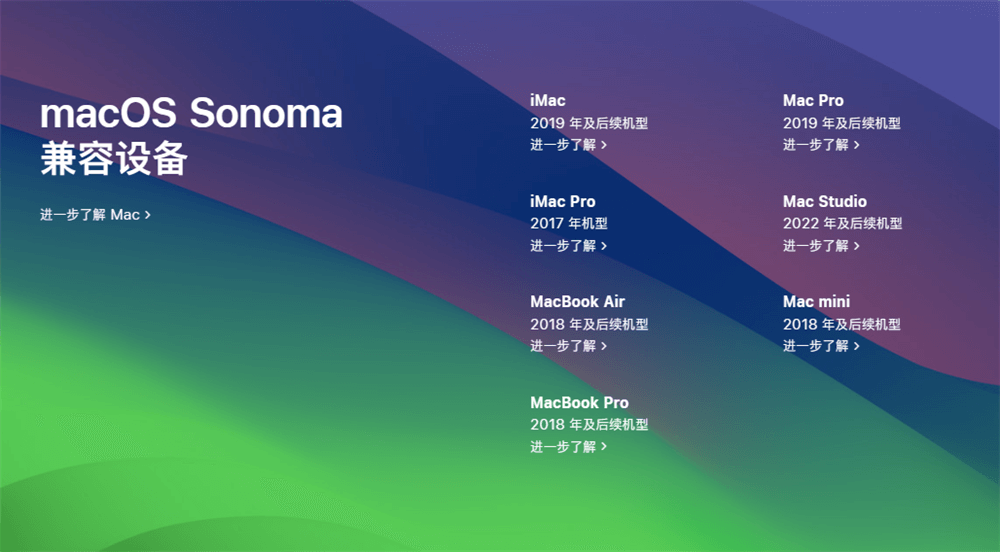 macOS Sonoma
兼容设备

进一步了解 Mac >

iMac
2019 年及后续机型
进一步了解 >

iMac Pro
2017 年机型
进一步了解 >

MacBook Air
2018 年及后续机型
进一步了解 >

MacBook Pro
2018 年及后续机型
进一步了解 >

Mac Pro
2019 年及后续机型
进一步了解 >

Mac Studio
2022 年及后续机型
进一步了解 >

Mac mini
2018 年及后续机型
进一步了解 >